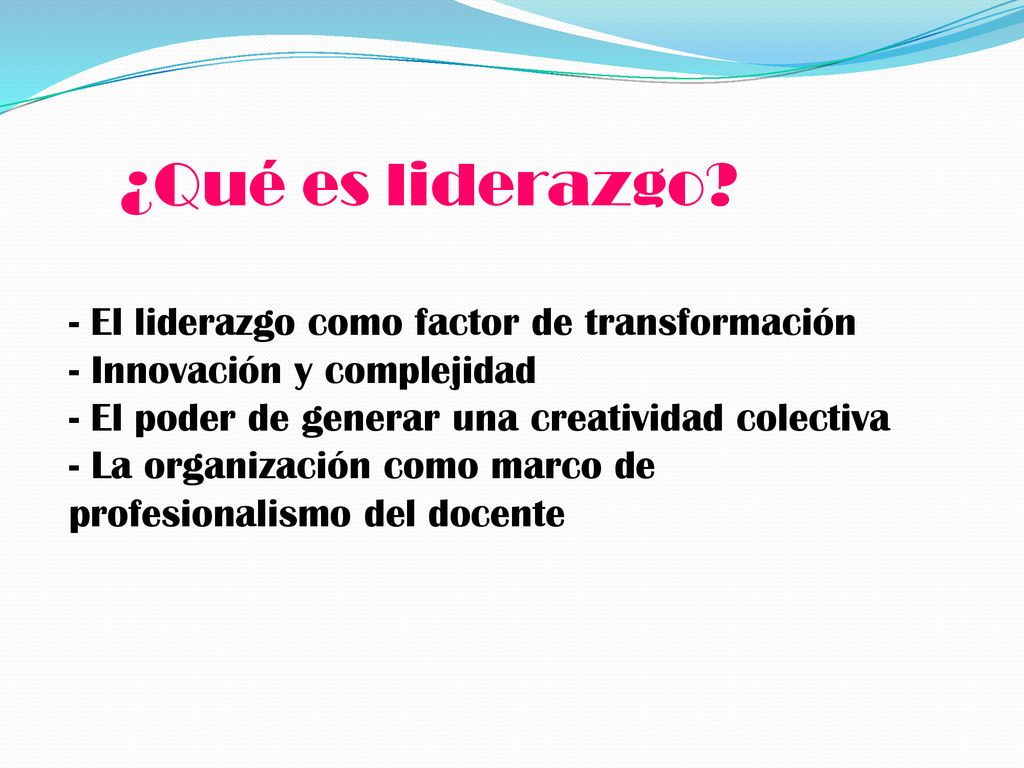 ¿Qué es liderazgo?

- El liderazgo como factor de transformación
- Innovación y complejidad
- El poder de generar una creatividad colectiva
- La organización como marco de profesionalismo del docente